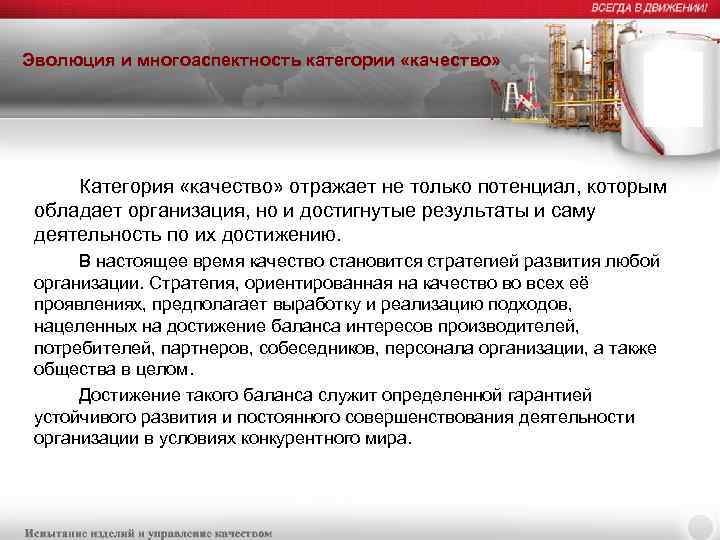 ВСЕГДА В ДВИЖЕНИИ!

Эволюция и многоаспектность категории «качество»

Категория «качество» отражает не только потенциал, которым обладает организация, но и достигнутые результаты и саму деятельность по их достижению.

В настоящее время качество становится стратегией развития любой организации. Стратегия, ориентированная на качество во всех её проявлениях, предполагает выработку и реализацию подходов, нацеленных на достижение баланса интересов производителей, потребителей, партнеров, собеседников, персонала организации, а также общества в целом.

Достижение такого баланса служит определенной гарантией устойчивого развития и постоянного совершенствования деятельности организации в условиях конкурентного мира.

Испытание изделий и управление качеством